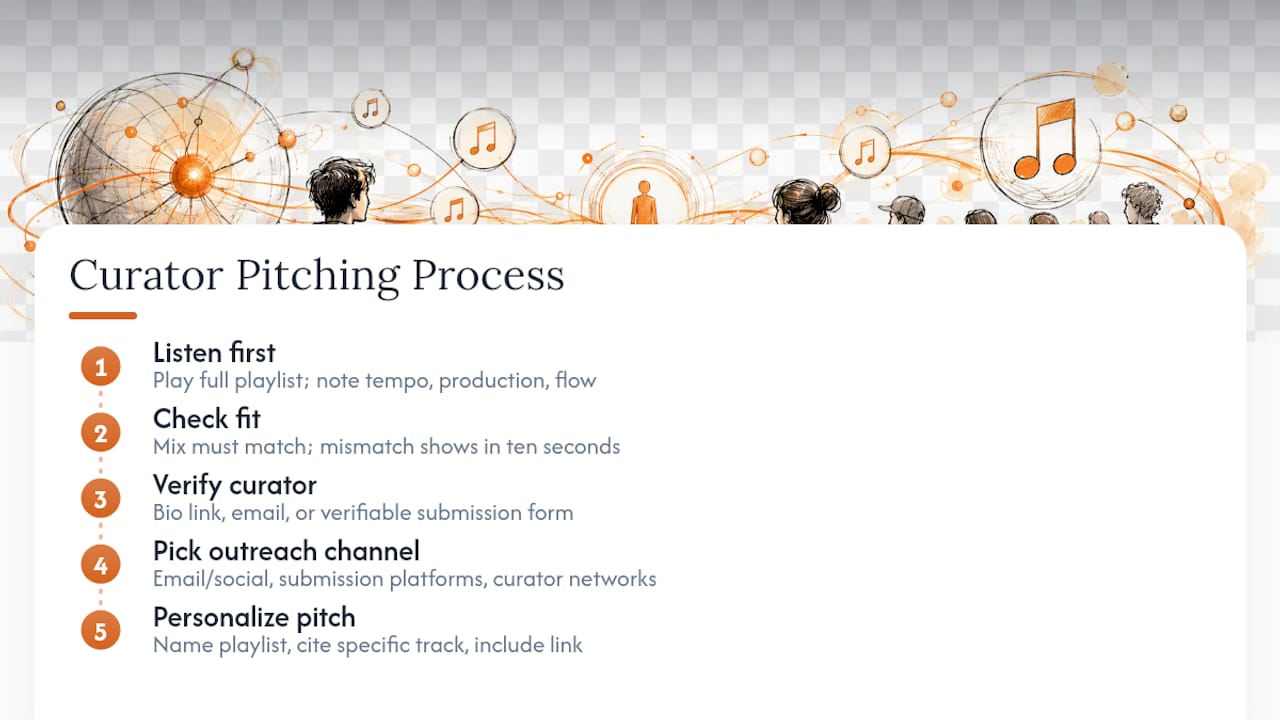 Curator Pitching Process

1
Listen first
Play full playlist; note tempo, production, flow

2
Check fit
Mix must match; mismatch shows in ten seconds

3
Verify curator
Bio link, email, or verifiable submission form

4
Pick outreach channel
Email/social, submission platforms, curator networks

5
Personalize pitch
Name playlist, cite specific track, include link